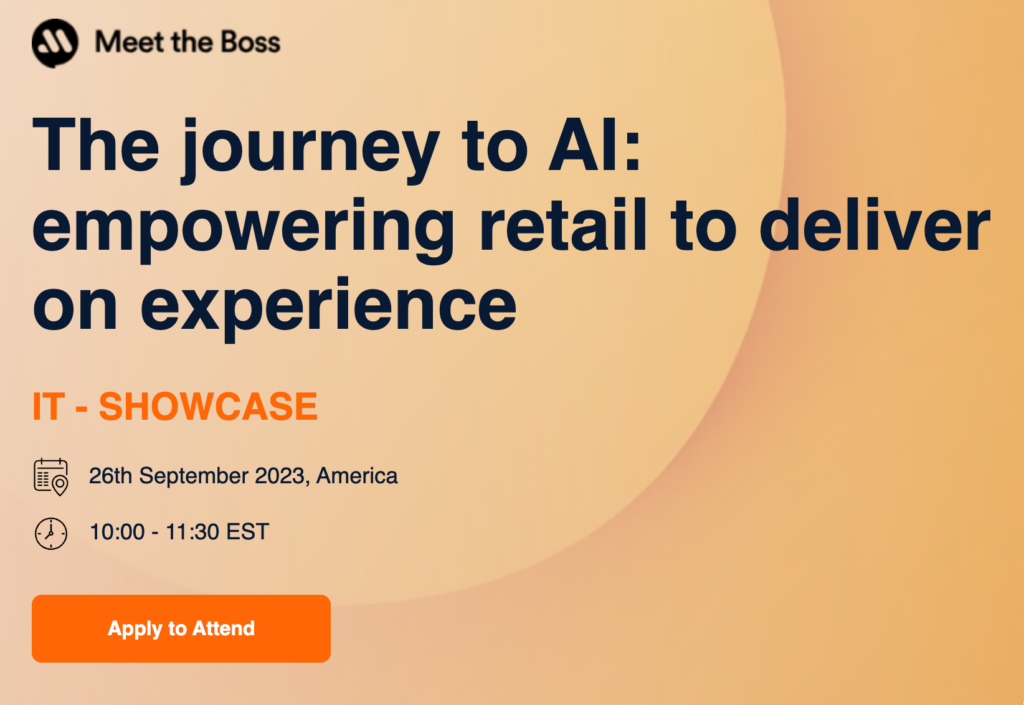 Meet the Boss

The journey to AI: empowering retail to deliver on experience

IT - SHOWCASE

26th September 2023, America

10:00 - 11:30 EST

Apply to Attend